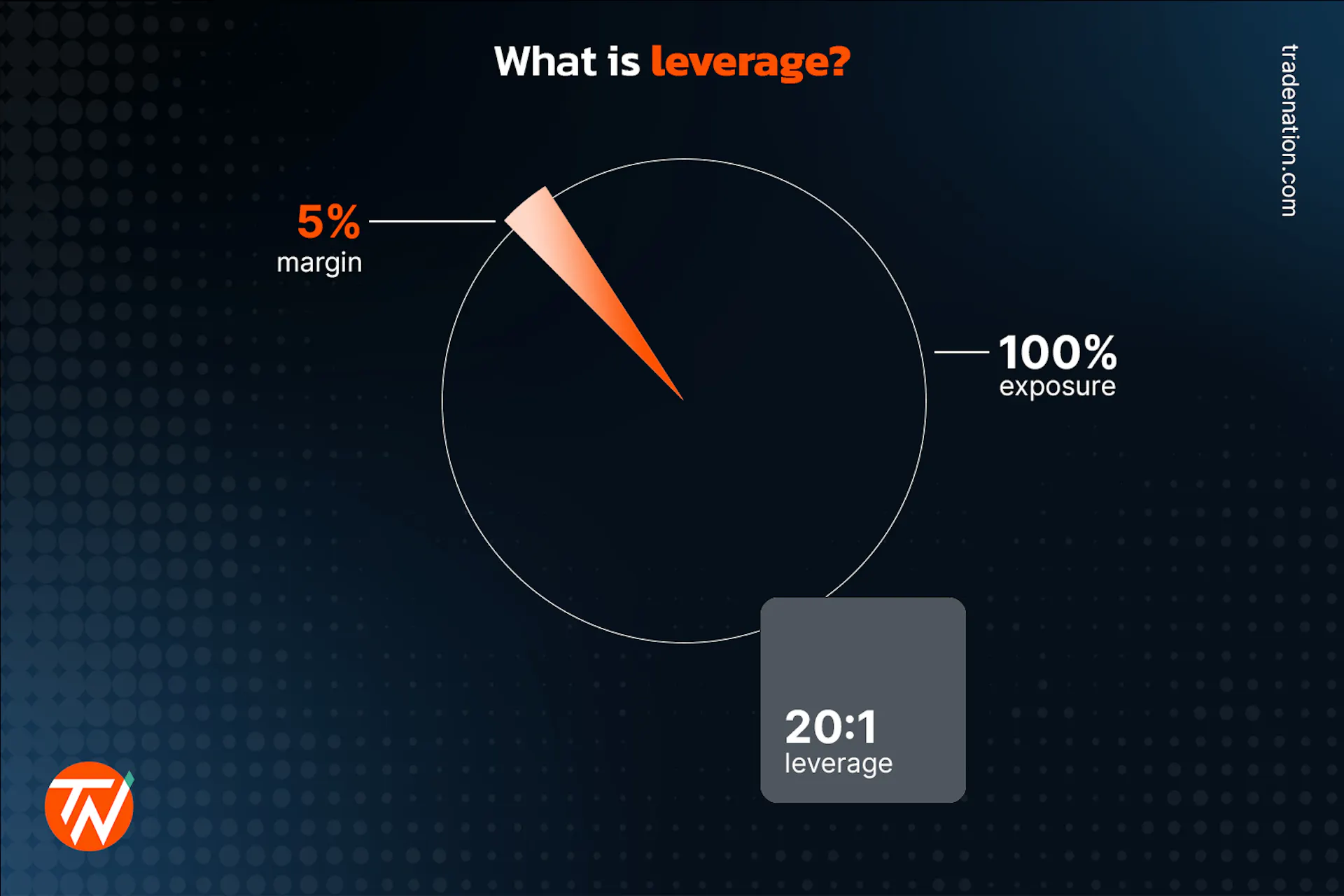 What is leverage?

tradenation.com

5%
margin

100%
exposure

20:1
leverage

TN